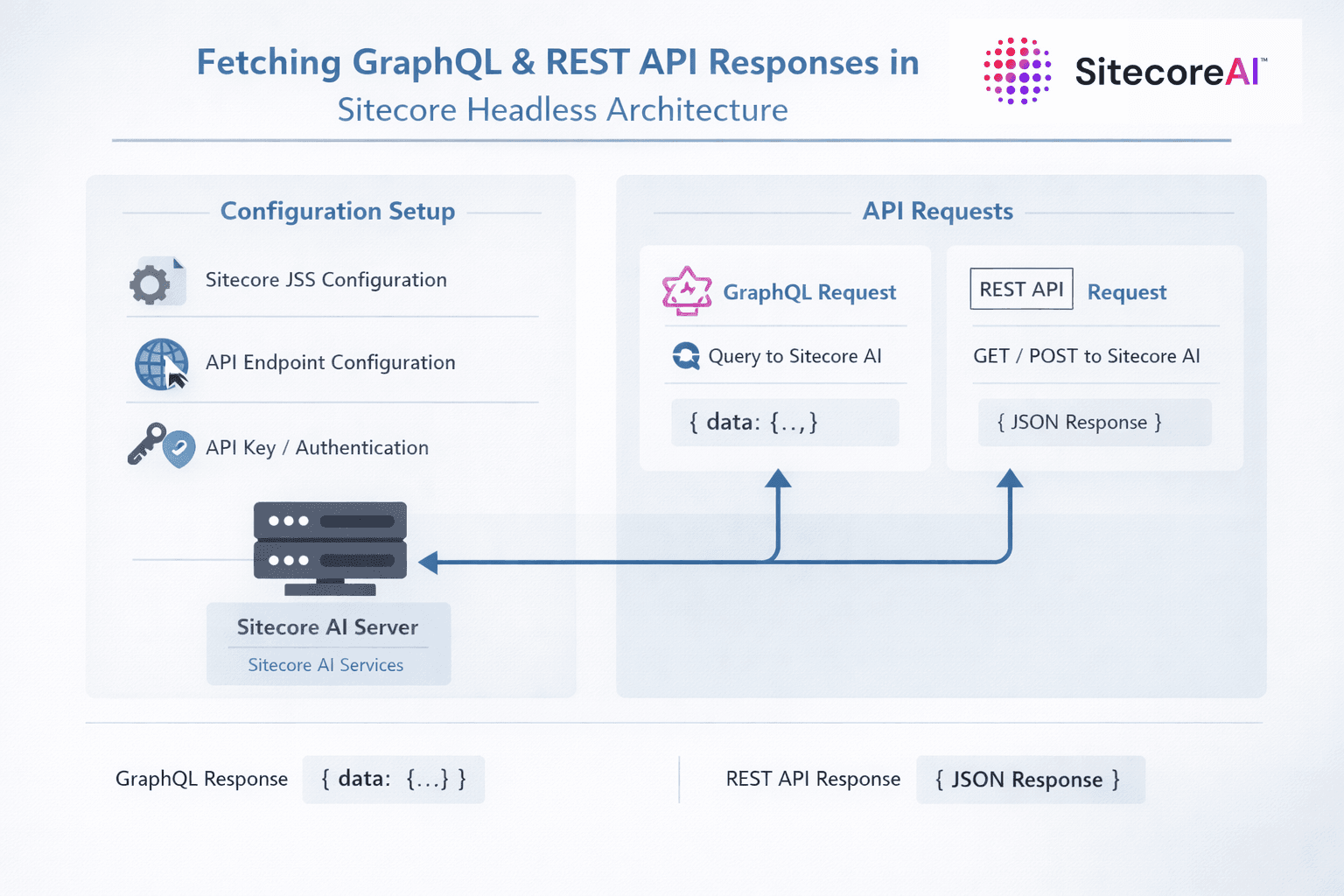 Fetching GraphQL & REST API Responses in
Sitecore Headless Architecture

SitecoreAI™

Configuration Setup

Sitecore JSS Configuration

API Endpoint Configuration

API Key / Authentication

Sitecore AI Server
Sitecore AI Services

API Requests

GraphQL Request

Query to Sitecore AI

{ data: {..,}

REST API Request

GET / POST to Sitecore AI

{ JSON Response }

GraphQL Response { data: {...} }

REST API Response { JSON Response }